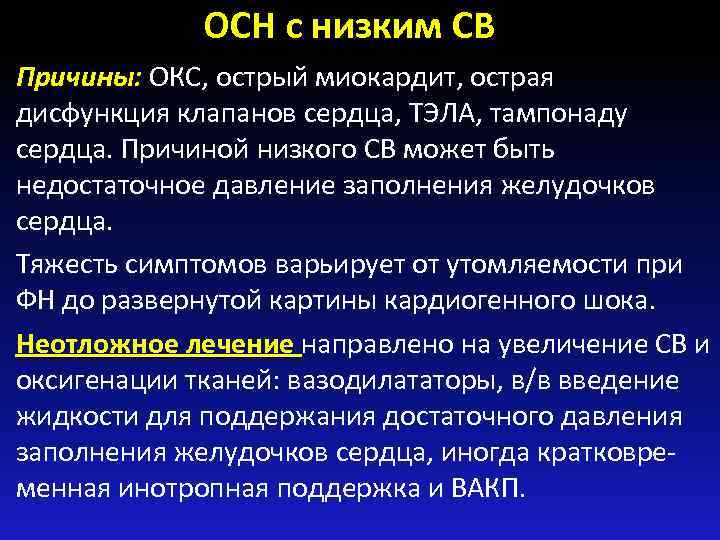 ОСН с низким СВ

Причины: ОКС, острый миокардит, острая дисфункция клапанов сердца, ТЭЛА, тампонаду сердца. Причиной низкого СВ может быть недостаточное давление заполнения желудочков сердца.

Тяжесть симптомов варьирует от утомляемости при ФН до развернутой картины кардиогенного шока.

Неотложное лечение направлено на увеличение СВ и оксигенации тканей: вазодилататоры, в/в введение жидкости для поддержания достаточного давления заполнения желудочков сердца, иногда кратковременная инотропная поддержка и ВАКП.